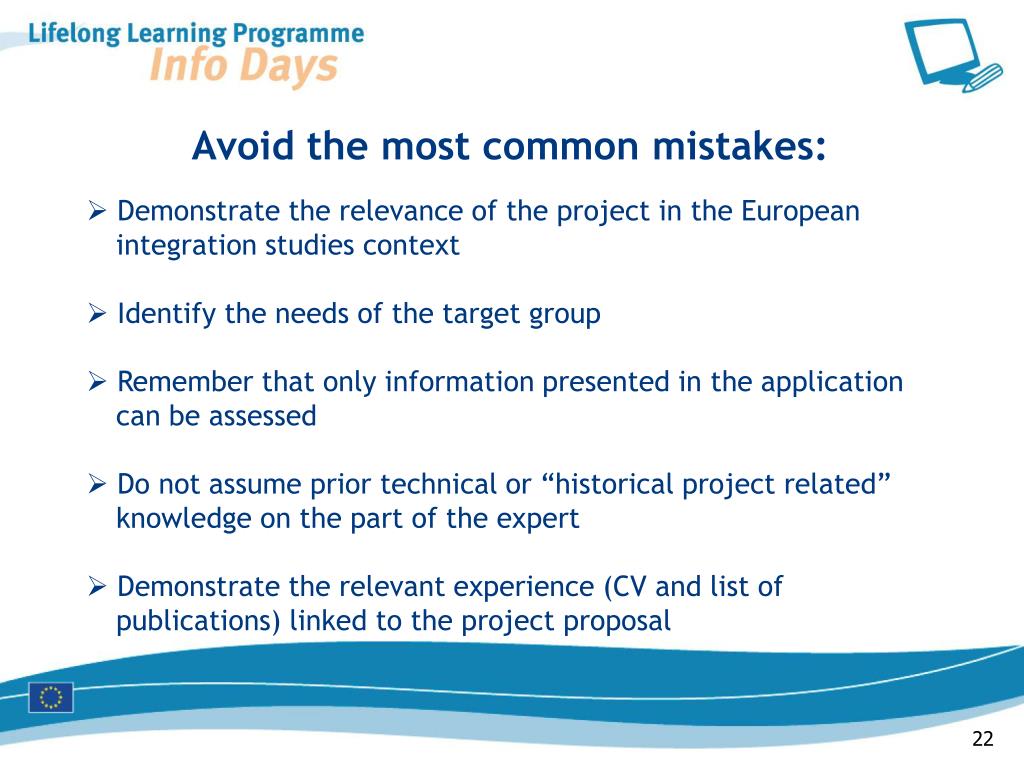 Lifelong Learning Programme
Info Days

Avoid the most common mistakes:

➢ Demonstrate the relevance of the project in the European integration studies context

➢ Identify the needs of the target group

➢ Remember that only information presented in the application can be assessed

➢ Do not assume prior technical or “historical project related” knowledge on the part of the expert

➢ Demonstrate the relevant experience (CV and list of publications) linked to the project proposal

22